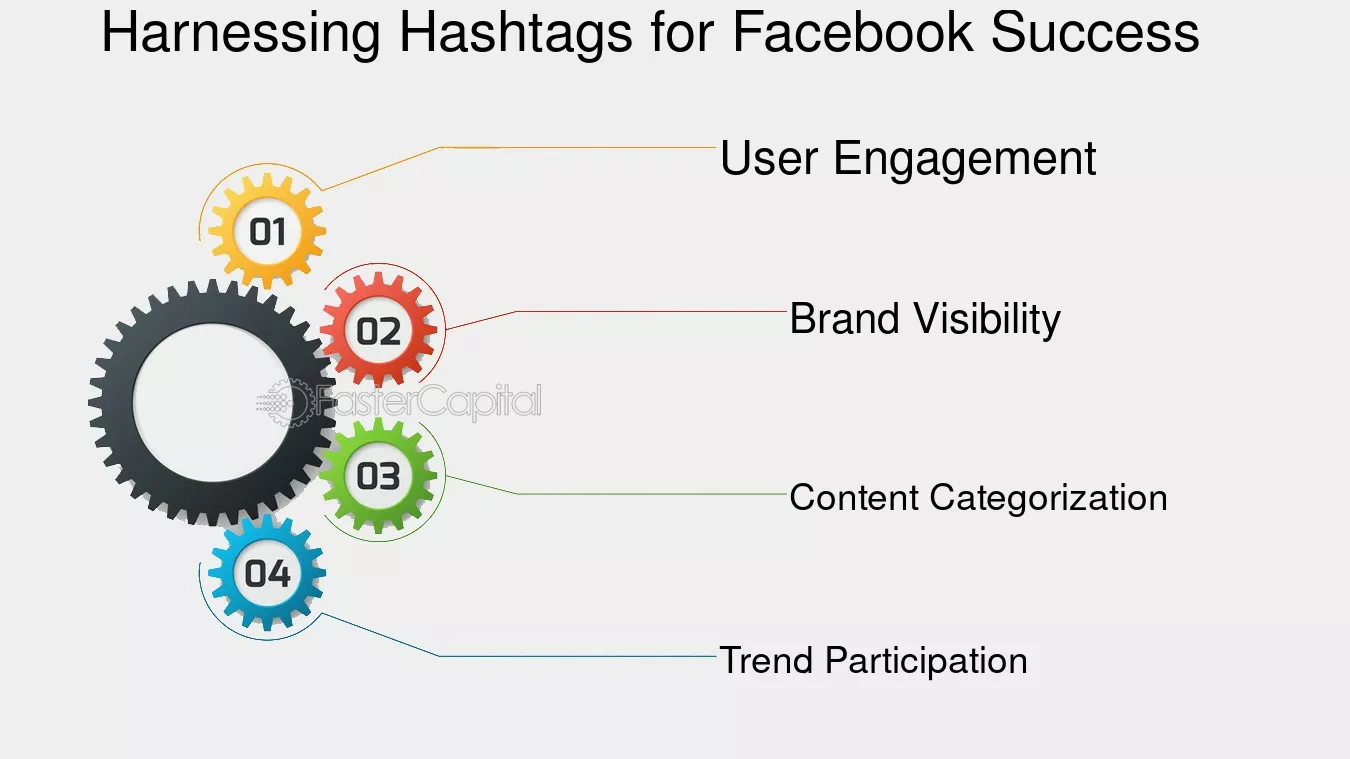 Harnessing Hashtags for Facebook Success

01

User Engagement

02

Brand Visibility

FasterCapital

03

Content Categorization

04

Trend Participation